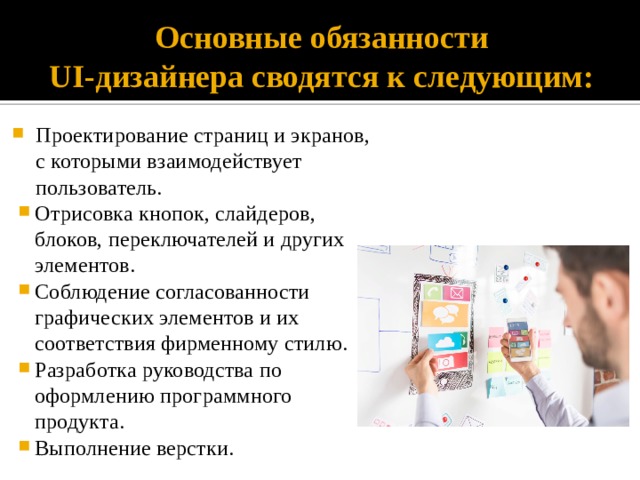 Основные обязанности UI-дизайнера сводятся к следующим:

Проектирование страниц и экранов, с которыми взаимодействует пользователь.

Отрисовка кнопок, слайдеров, блоков, переключателей и других элементов.

Соблюдение согласованности графических элементов и их соответствия фирменному стилю.

Разработка руководства по оформлению программного продукта.

Выполнение верстки.